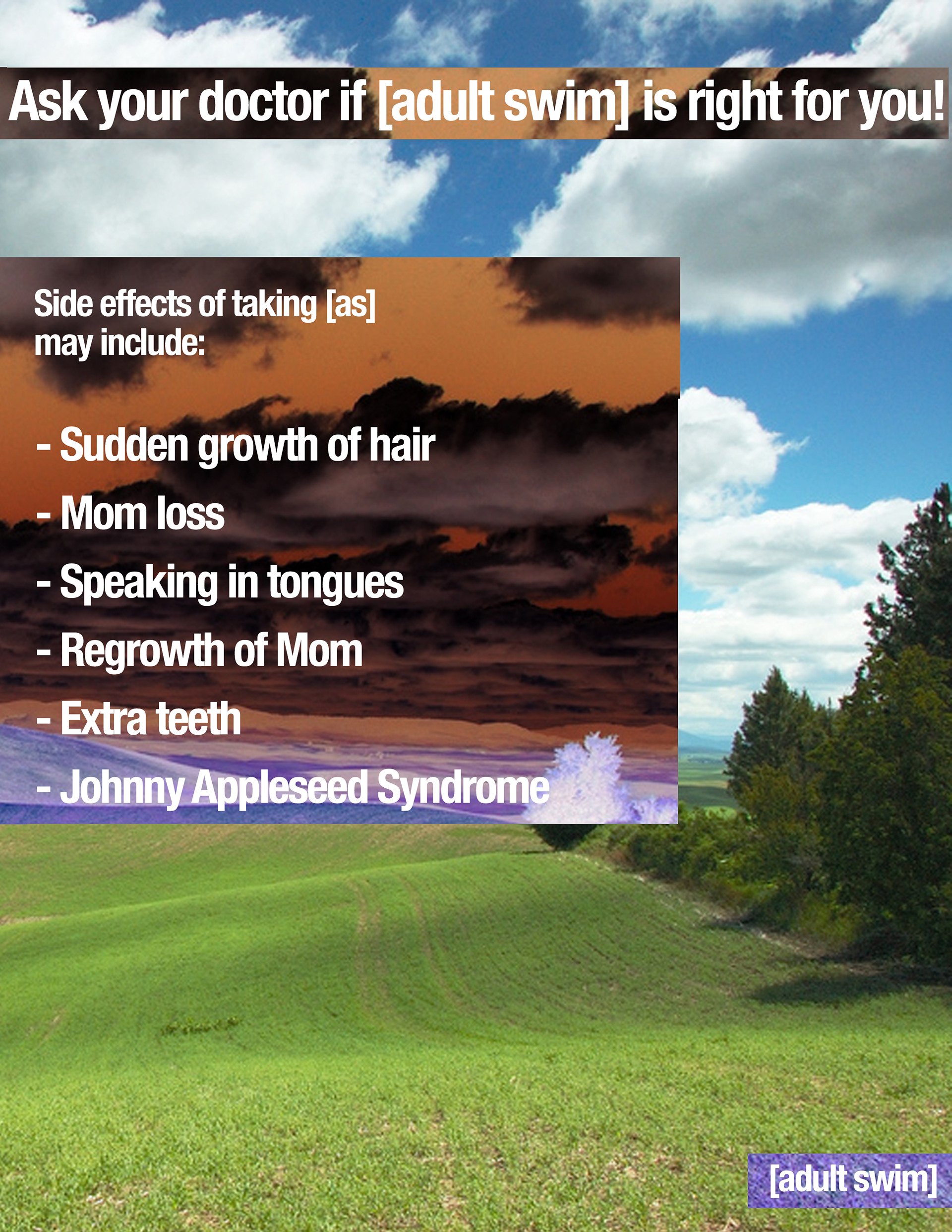 Ask your doctor if [adult swim] is right for you!

Side effects of taking [as] may include:

- Sudden growth of hair
- Mom loss
- Speaking in tongues
- Regrowth of Mom
- Extra teeth
- Johnny Appleseed Syndrome

[adult swim]